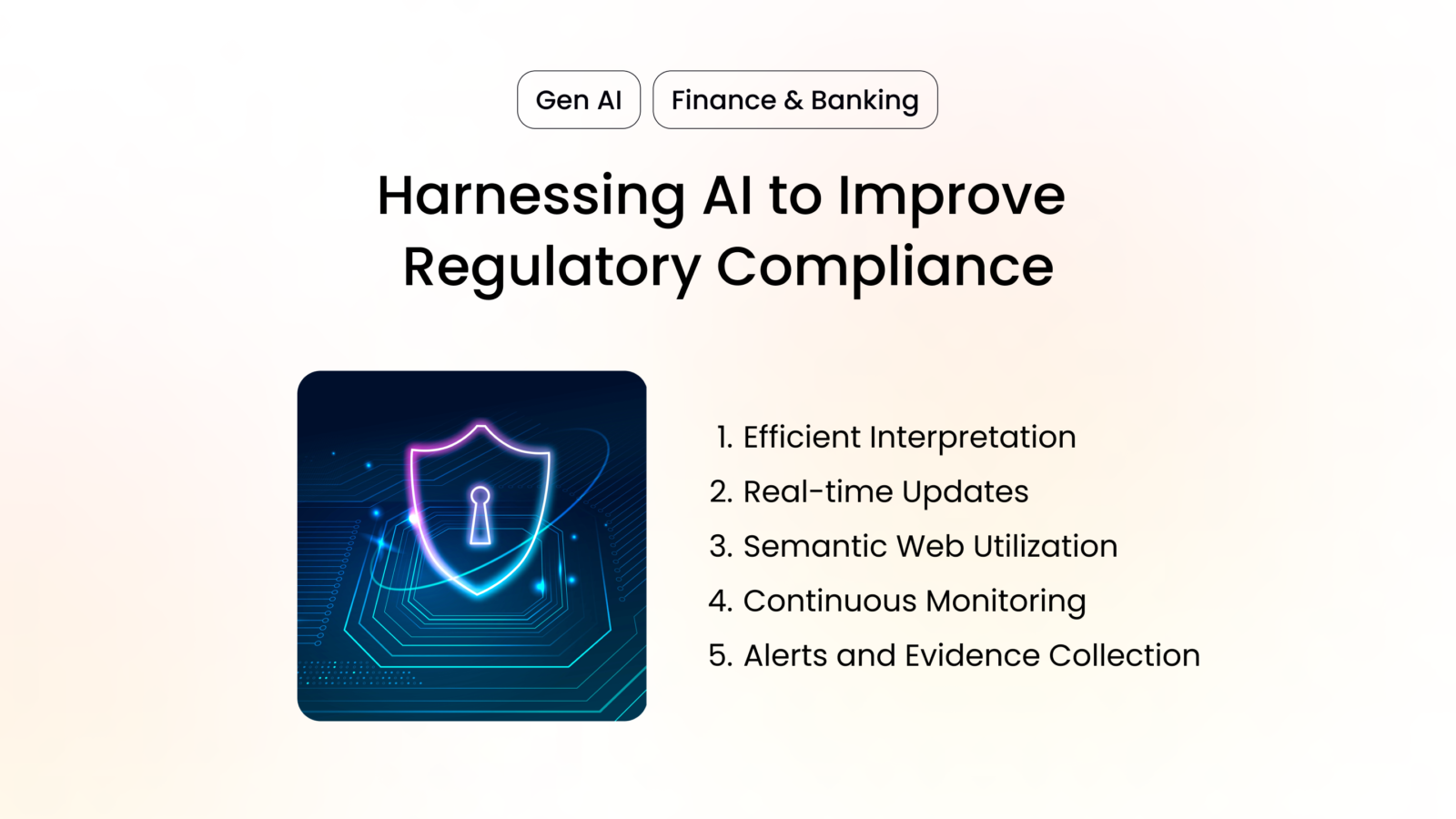 Gen AI
Finance & Banking

Harnessing AI to Improve Regulatory Compliance

1. Efficient Interpretation
2. Real-time Updates
3. Semantic Web Utilization
4. Continuous Monitoring
5. Alerts and Evidence Collection